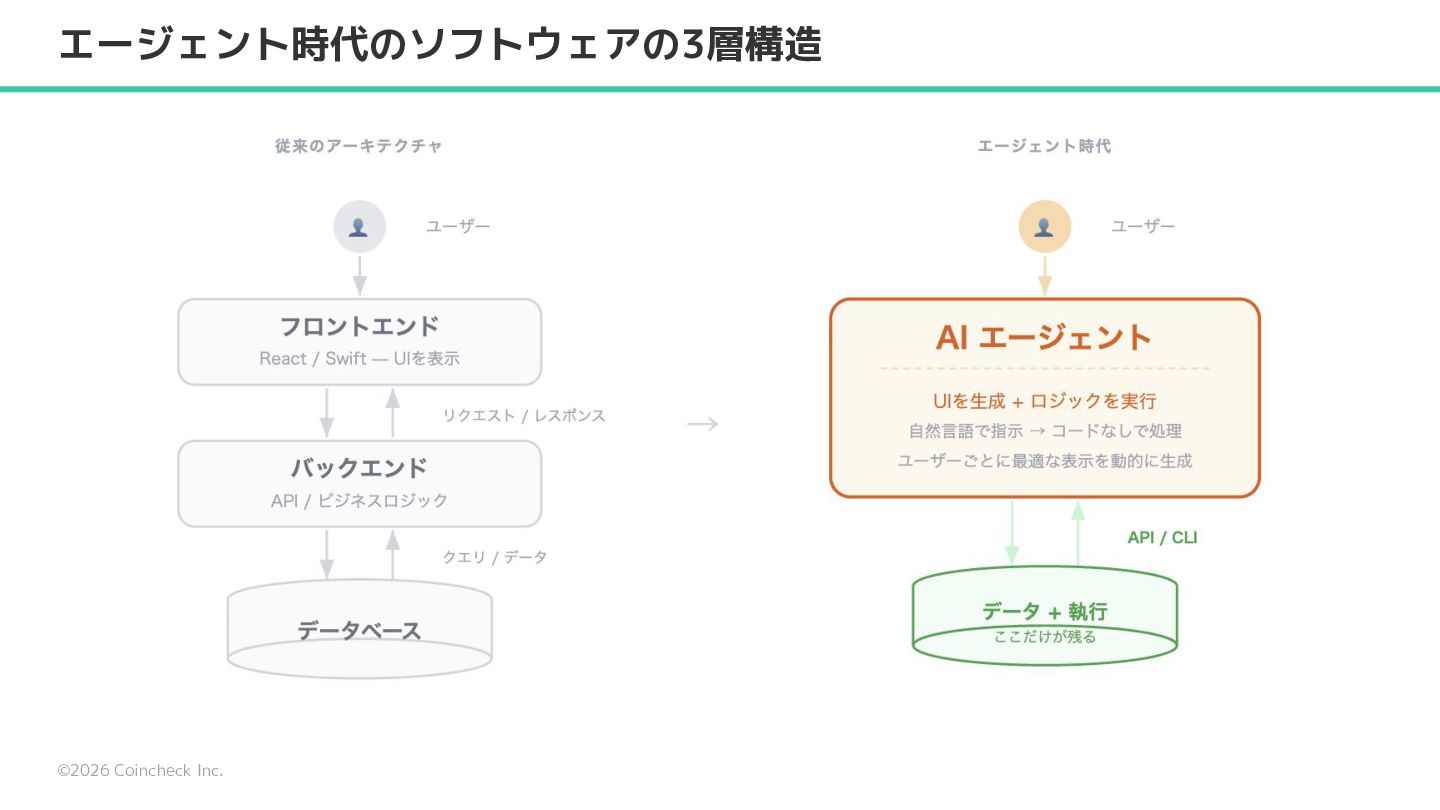 エージェント時代のソフトウェアの3層構造

従来のアーキテクチャ

ユーザー

フロントエンド
React / Swift — UIを表示

リクエスト / レスポンス

バックエンド
API / ビジネスロジック

クエリ / データ

データベース

→

エージェント時代

ユーザー

AI エージェント
UIを生成 + ロジックを実行
自然言語で指示 → コードなしで処理
ユーザーごとに最適な表示を動的に生成

API / CLI

データ + 執行
ここだけが残る

©2026 Coincheck Inc.